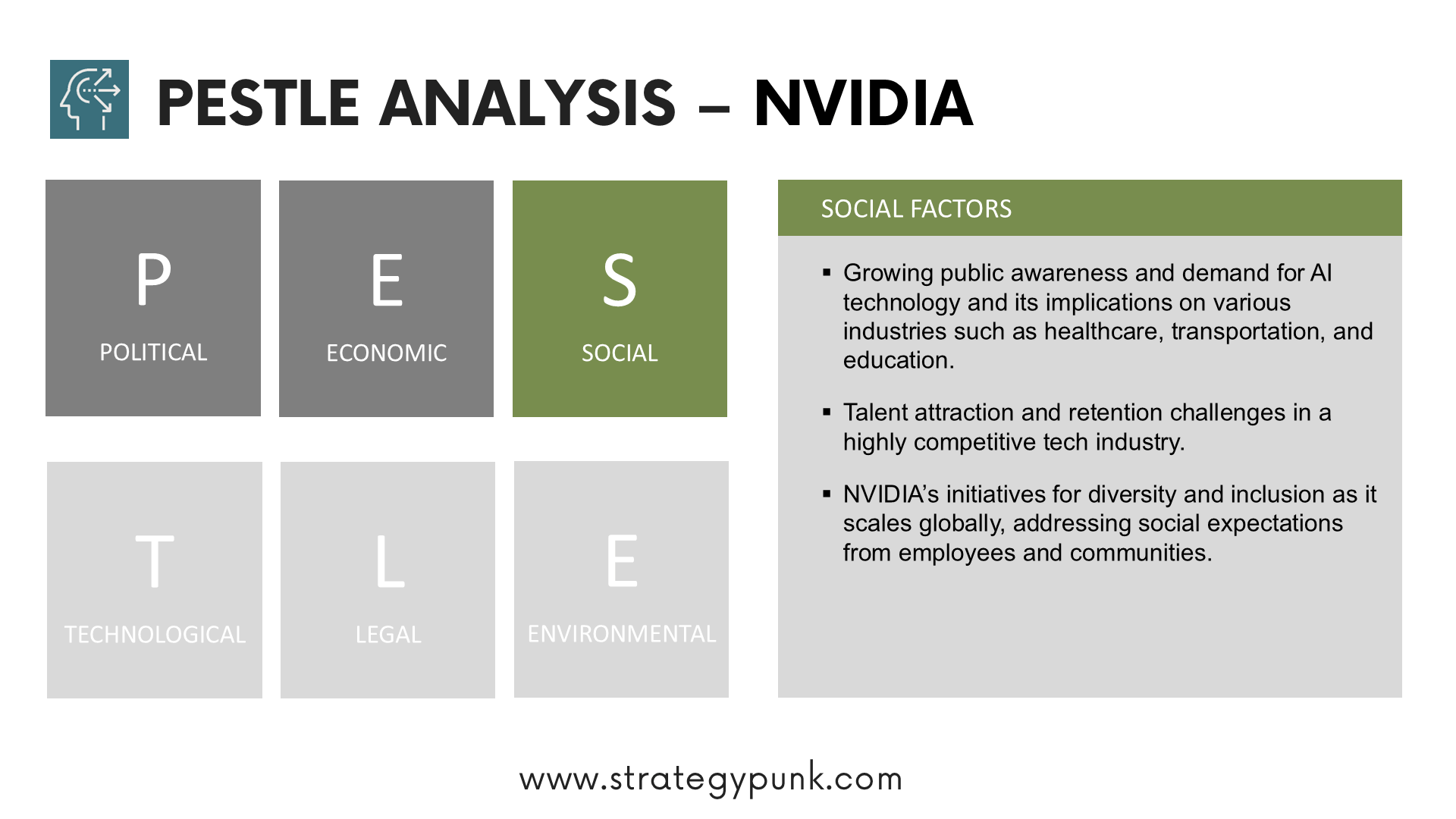 PESTLE ANALYSIS – NVIDIA

P
POLITICAL

E
ECONOMIC

S
SOCIAL

T
TECHNOLOGICAL

L
LEGAL

E
ENVIRONMENTAL

SOCIAL FACTORS

▪ Growing public awareness and demand for AI technology and its implications on various industries such as healthcare, transportation, and education.

▪ Talent attraction and retention challenges in a highly competitive tech industry.

▪ NVIDIA's initiatives for diversity and inclusion as it scales globally, addressing social expectations from employees and communities.

www.strategypunk.com